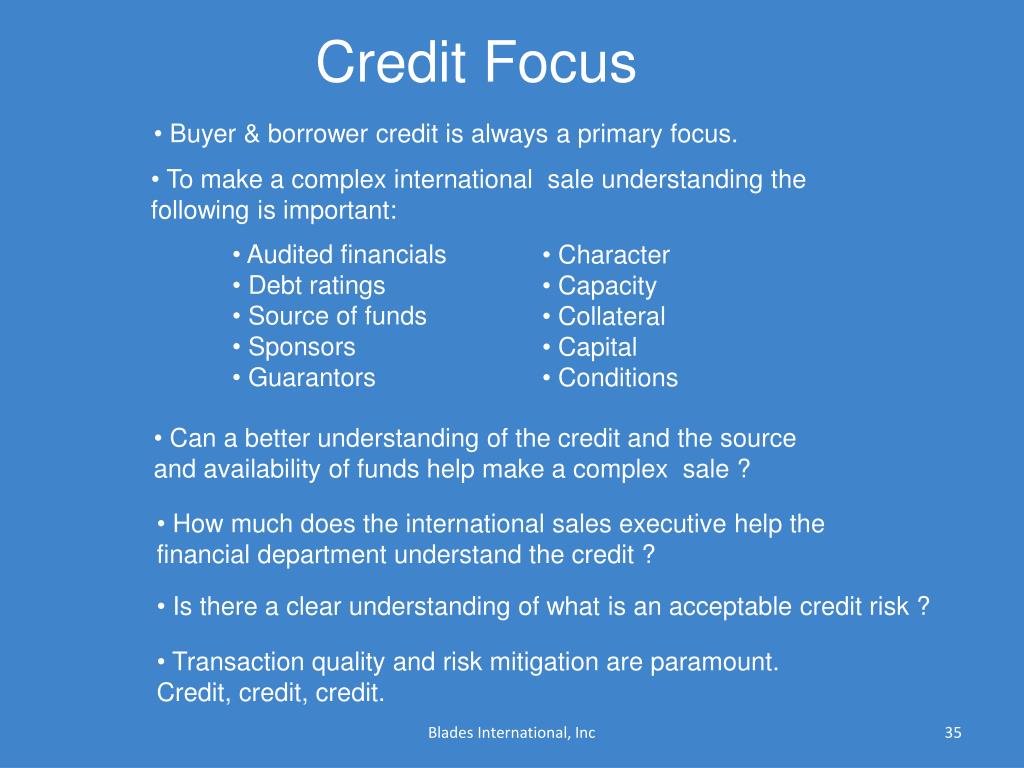 Credit Focus

• Buyer & borrower credit is always a primary focus.

• To make a complex international sale understanding the following is important:

• Audited financials
• Debt ratings
• Source of funds
• Sponsors
• Guarantors

• Character
• Capacity
• Collateral
• Capital
• Conditions

• Can a better understanding of the credit and the source and availability of funds help make a complex sale ?

• How much does the international sales executive help the financial department understand the credit ?

• Is there a clear understanding of what is an acceptable credit risk ?

• Transaction quality and risk mitigation are paramount. Credit, credit, credit.

Blades International, Inc

35